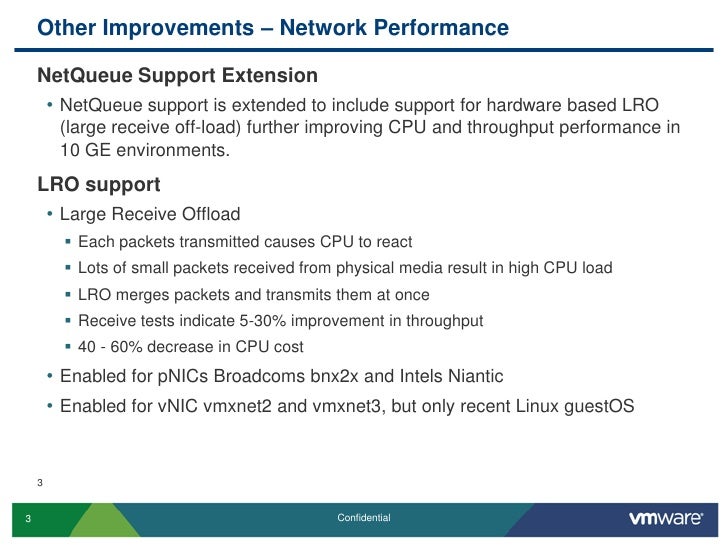 Other Improvements – Network Performance

NetQueue Support Extension

• NetQueue support is extended to include support for hardware based LRO (large receive off-load) further improving CPU and throughput performance in 10 GE environments.

LRO support

• Large Receive Offload
  ▪ Each packets transmitted causes CPU to react
  ▪ Lots of small packets received from physical media result in high CPU load
  ▪ LRO merges packets and transmits them at once
  ▪ Receive tests indicate 5-30% improvement in throughput
  ▪ 40 - 60% decrease in CPU cost
• Enabled for pNICs Broadcoms bnx2x and Intels Niantic
• Enabled for vNIC vmxnet2 and vmxnet3, but only recent Linux guestOS

3

3

Confidential

vmware®